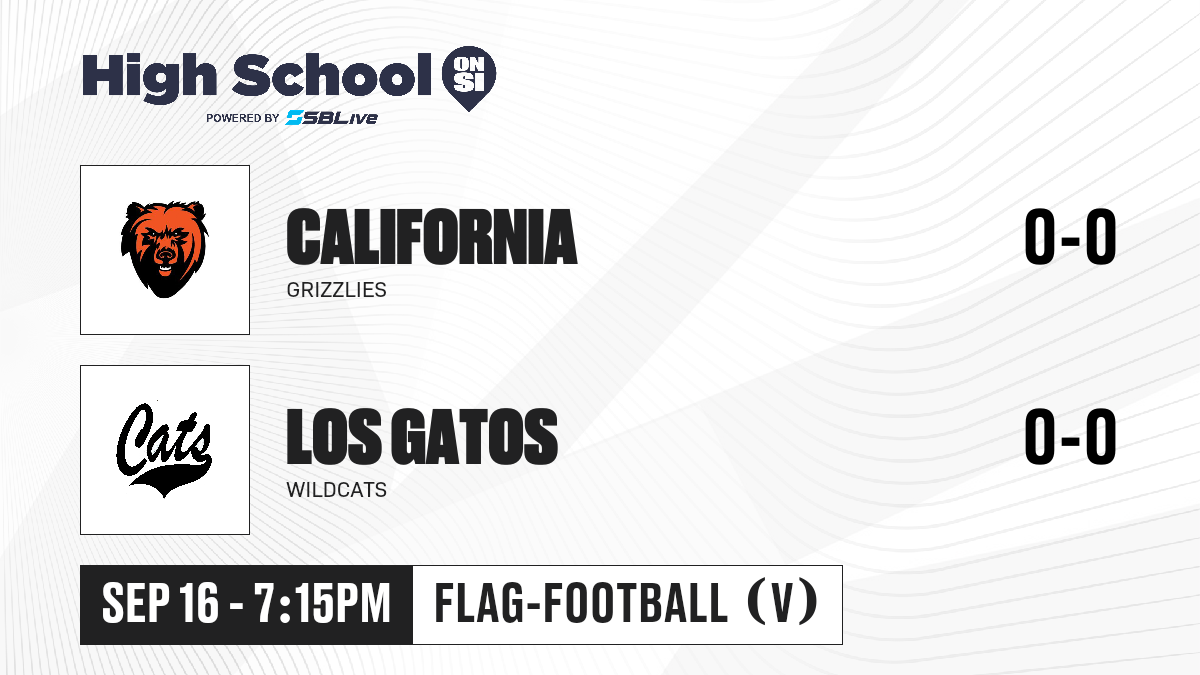 High School ON SI
POWERED BY SBLive

CALIFORNIA
GRIZZLIES
0-0

Cats
LOS GATOS
WILDCATS
0-0

SEP 16 - 7:15PM
FLAG-FOOTBALL (V)